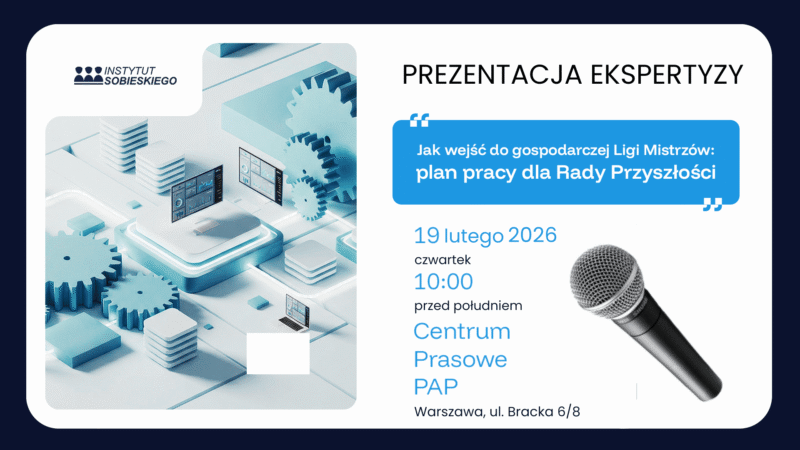 INSTYTUT SOBIESKIEGO

PREZENTACJA EKSPERTYZY

Jak wejść do gospodarczej Ligi Mistrzów: plan pracy dla Rady Przyszłości

19 lutego 2026
czwartek
10:00
przed południem
Centrum Prasowe PAP
Warszawa, ul. Bracka 6/8